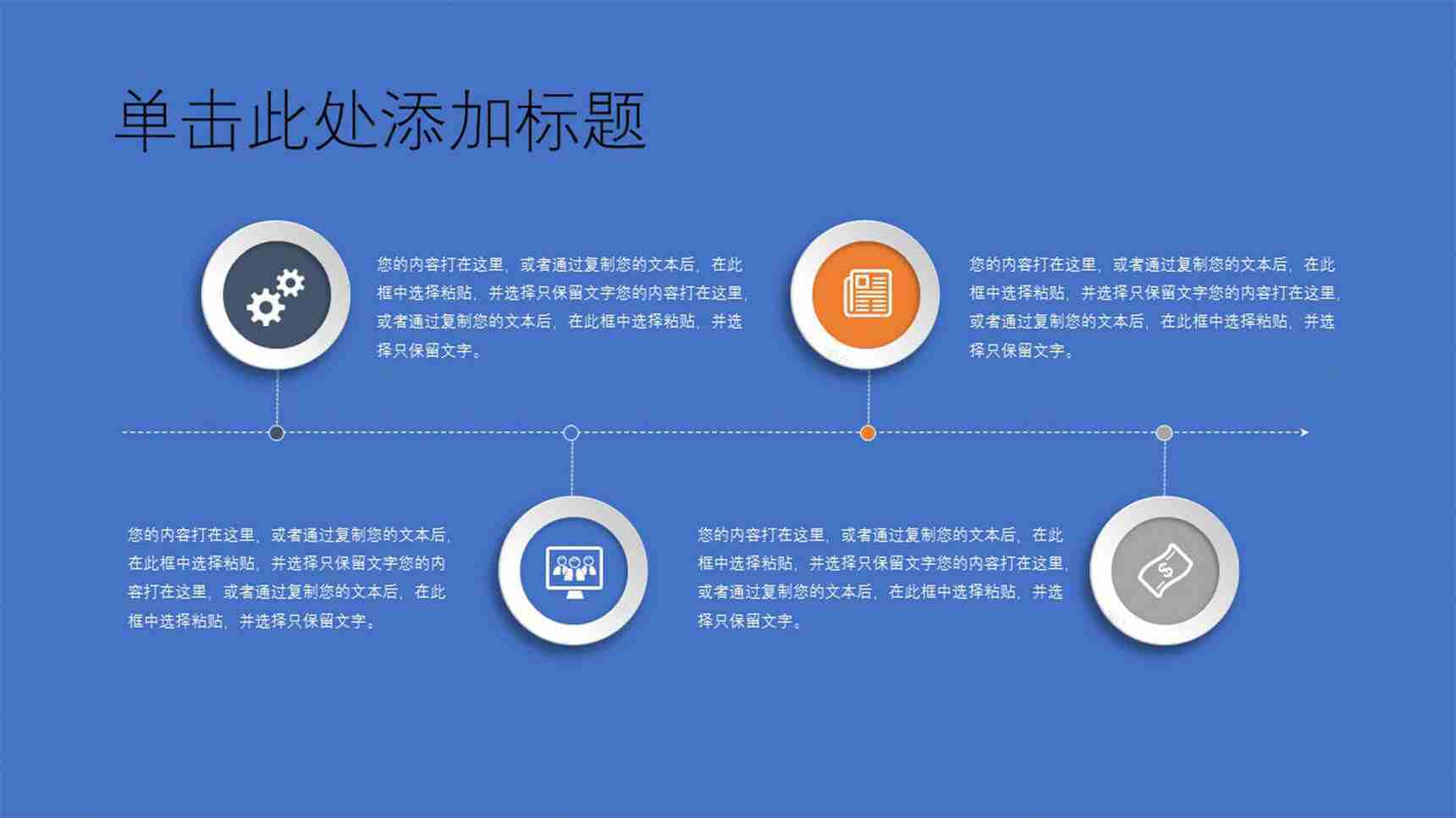 单击此处添加标题

您的内容打在这里，或者通过复制您的文本后，在此框中选择粘贴，并选择只保留文字您的内容打在这里，或者通过复制您的文本后，在此框中选择粘贴，并选择只保留文字。

您的内容打在这里，或者通过复制您的文本后，在此框中选择粘贴，并选择只保留文字您的内容打在这里，或者通过复制您的文本后，在此框中选择粘贴，并选择只保留文字。

您的内容打在这里，或者通过复制您的文本后，在此框中选择粘贴，并选择只保留文字您的内容打在这里，或者通过复制您的文本后，在此框中选择粘贴，并选择只保留文字。

您的内容打在这里，或者通过复制您的文本后，在此框中选择粘贴，并选择只保留文字您的内容打在这里，或者通过复制您的文本后，在此框中选择粘贴，并选择只保留文字。